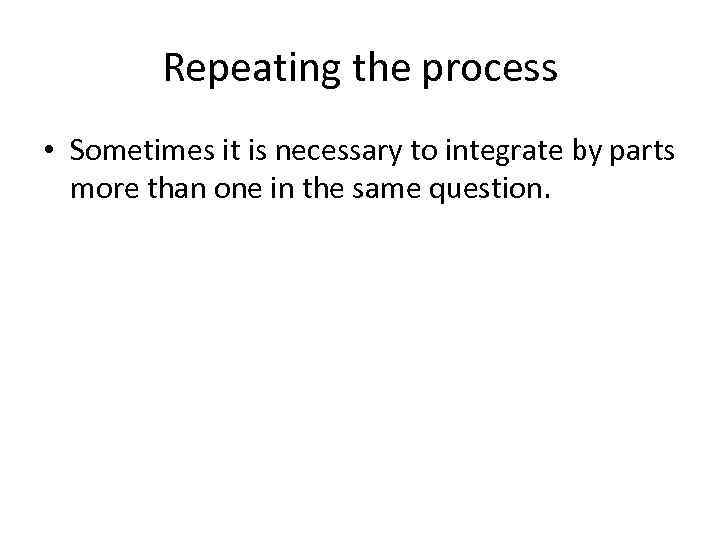 Repeating the process

• Sometimes it is necessary to integrate by parts more than one in the same question.